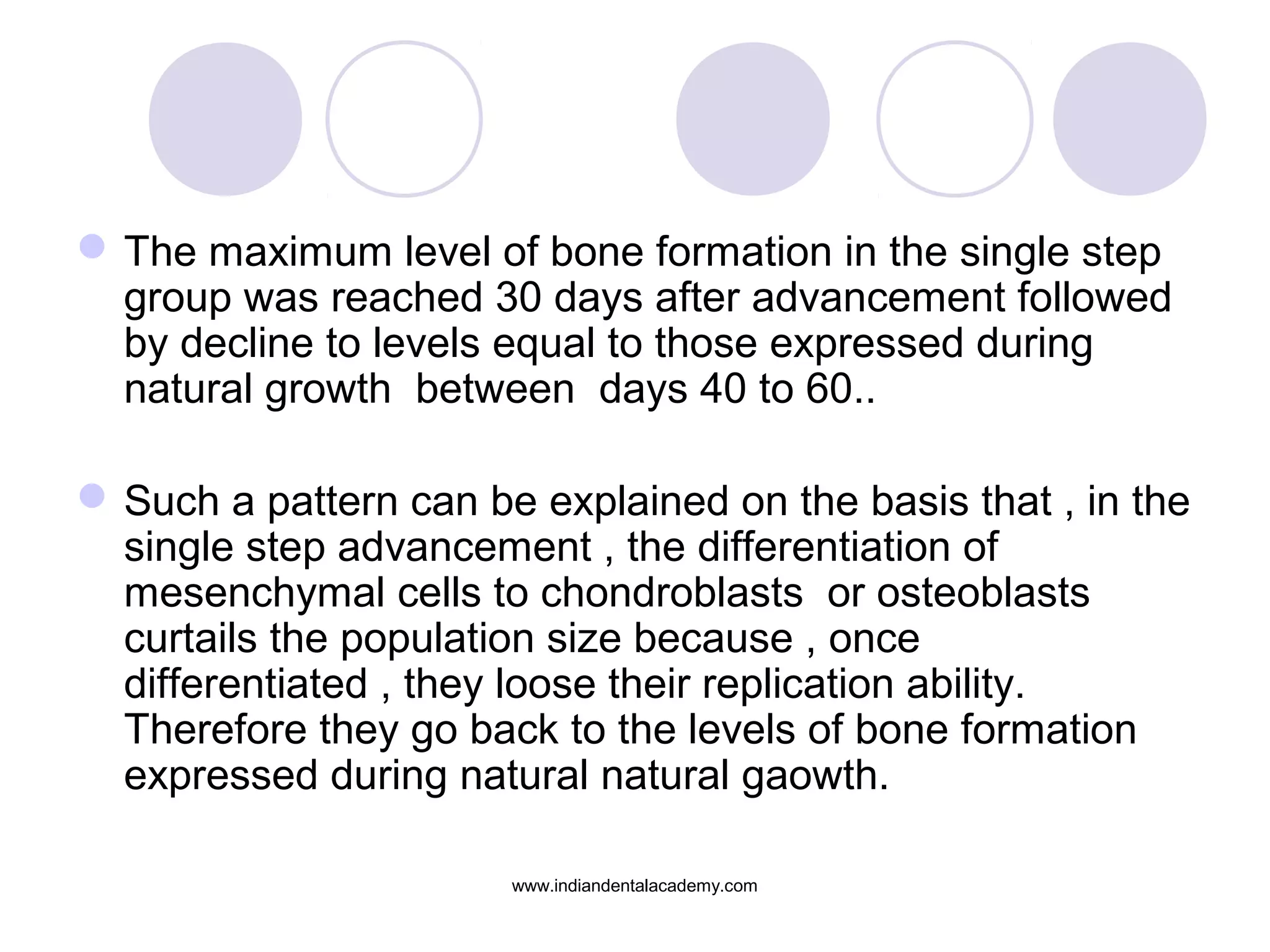 The maximum level of bone formation in the single step group was reached 30 days after advancement followed by decline to levels equal to those expressed during natural growth  between  days 40 to 60..

Such a pattern can be explained on the basis that , in the single step advancement , the differentiation of mesenchymal cells to chondroblasts  or osteoblasts curtails the population size because , once differentiated , they loose their replication ability. Therefore they go back to the levels of bone formation expressed during natural natural gaowth.

www.indiandentalacademy.com